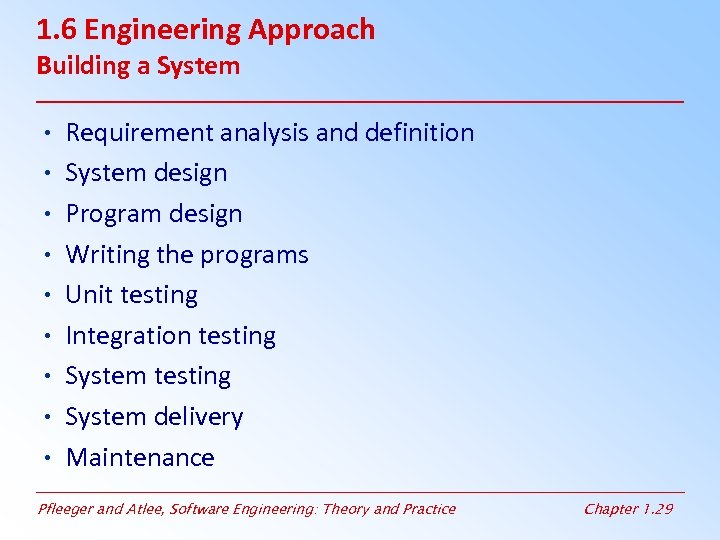 1.6 Engineering Approach
Building a System

• Requirement analysis and definition
• System design
• Program design
• Writing the programs
• Unit testing
• Integration testing
• System testing
• System delivery
• Maintenance

Pfleeger and Atlee, Software Engineering: Theory and Practice

Chapter 1.29